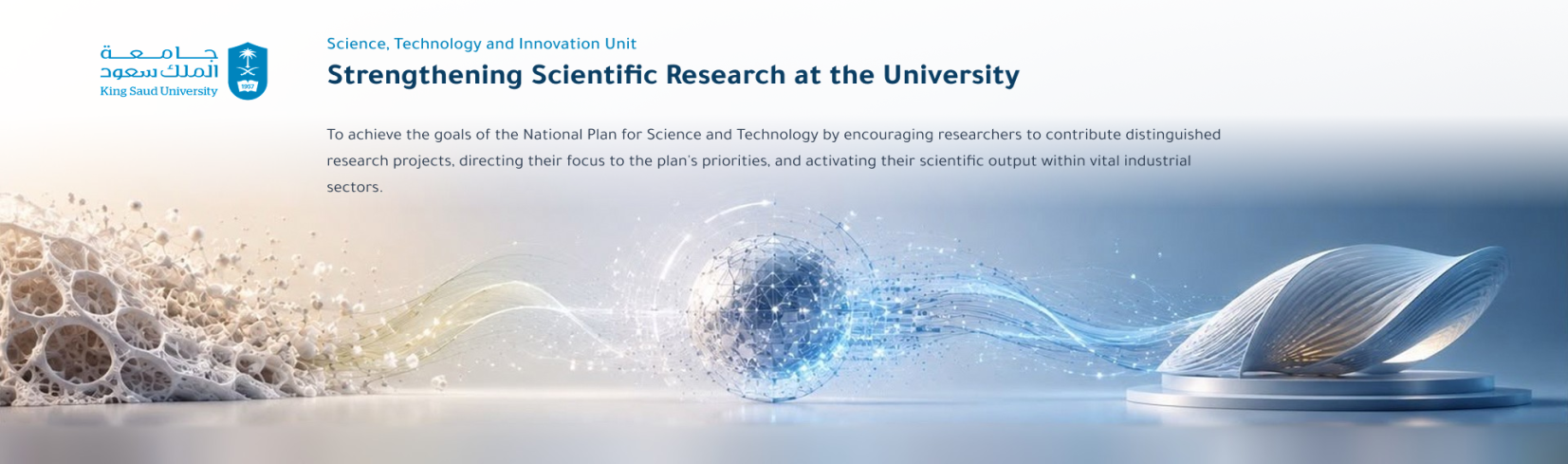 جامعة
الملك سعود
King Saud University
1957

Science, Technology and Innovation Unit

Strengthening Scientific Research at the University

To achieve the goals of the National Plan for Science and Technology by encouraging researchers to contribute distinguished research projects, directing their focus to the plan's priorities, and activating their scientific output within vital industrial sectors.